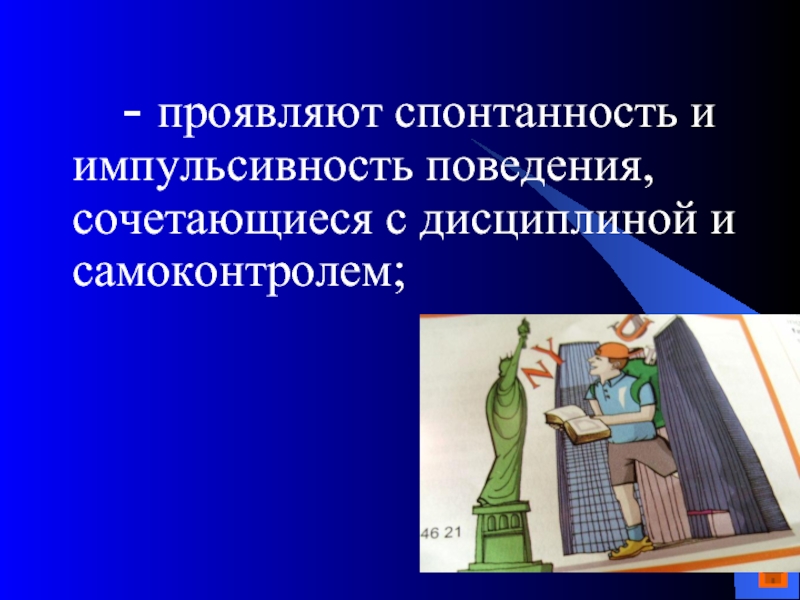 - проявляют спонтанность и импульсивность поведения, сочетающиеся с дисциплиной и самоконтролем;

NY

46 21